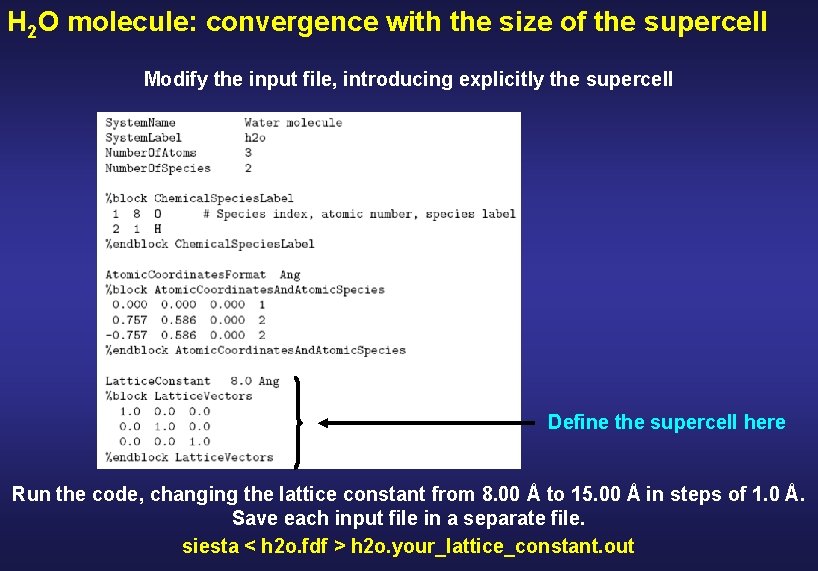 $H_2O$ molecule: convergence with the size of the supercell

Modify the input file, introducing explicitly the supercell

SystemName Water molecule
SystemLabel h2o
NumberOfAtoms 3
NumberOfSpecies 2

%block ChemicalSpeciesLabel
1 8 O # Species index, atomic number, species label
2 1 H
%endblock ChemicalSpeciesLabel

AtomicCoordinatesFormat Ang
%block AtomicCoordinatesAndAtomicSpecies
0.000 0.000 0.000 1
0.757 0.586 0.000 2
-0.757 0.586 0.000 2
%endblock AtomicCoordinatesAndAtomicSpecies

LatticeConstant 8.0 Ang
%block LatticeVectors
1.0 0.0 0.0
0.0 1.0 0.0
0.0 0.0 1.0
%endblock LatticeVectors

Define the supercell here

Run the code, changing the lattice constant from 8.00 Å to 15.00 Å in steps of 1.0 Å.
Save each input file in a separate file.
siesta < h2o.fdf > h2o.your_lattice_constant.out